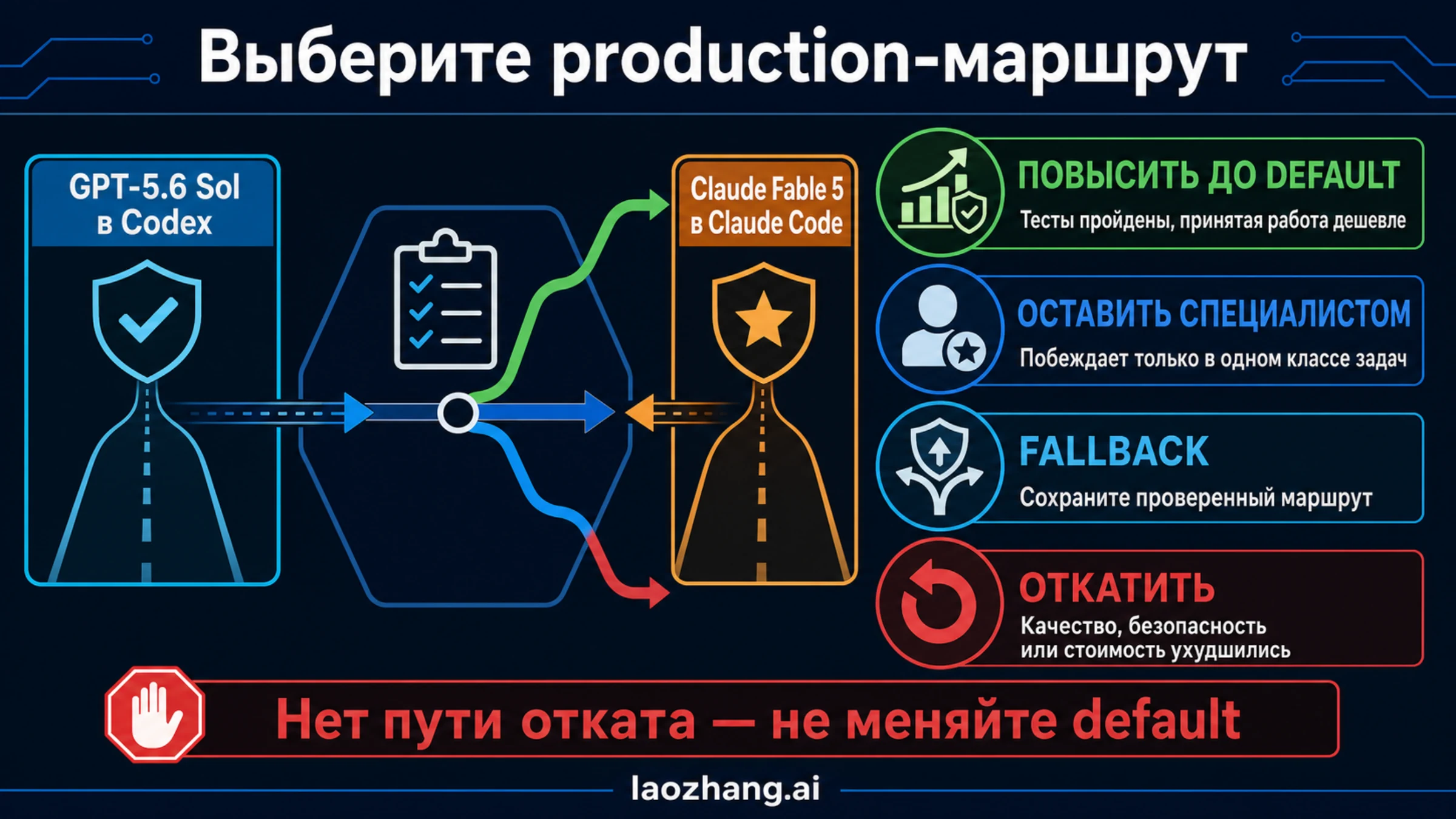 Выберите production-маршрут

GPT-5.6 Sol в Codex

Claude Fable 5 в Claude Code

ПОВЫСИТЬ ДО DEFAULT
Тесты пройдены, принятая работа дешевле

ОСТАВИТЬ СПЕЦИАЛИСТОМ
Побеждает только в одном классе задач

FALLBACK
Сохраните проверенный маршрут

ОТКАТИТЬ
Качество, безопасность или стоимость ухудшились

Нет пути отката — не меняйте default

laozhang.ai